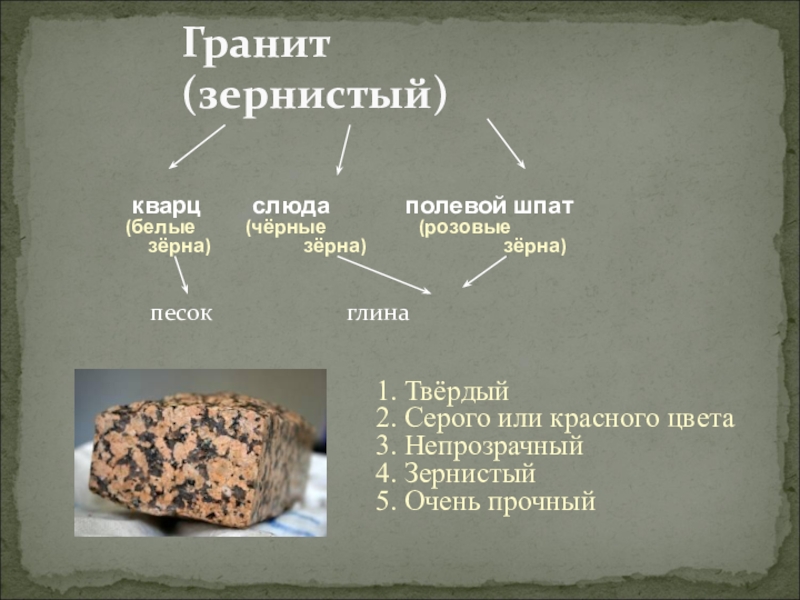 Гранит
(зернистый)

кварц
(белые зёрна)

слюда
(чёрные зёрна)

полевой шпат
(розовые зёрна)

песок

глина

1. Твёрдый
2. Серого или красного цвета
3. Непрозрачный
4. Зернистый
5. Очень прочный